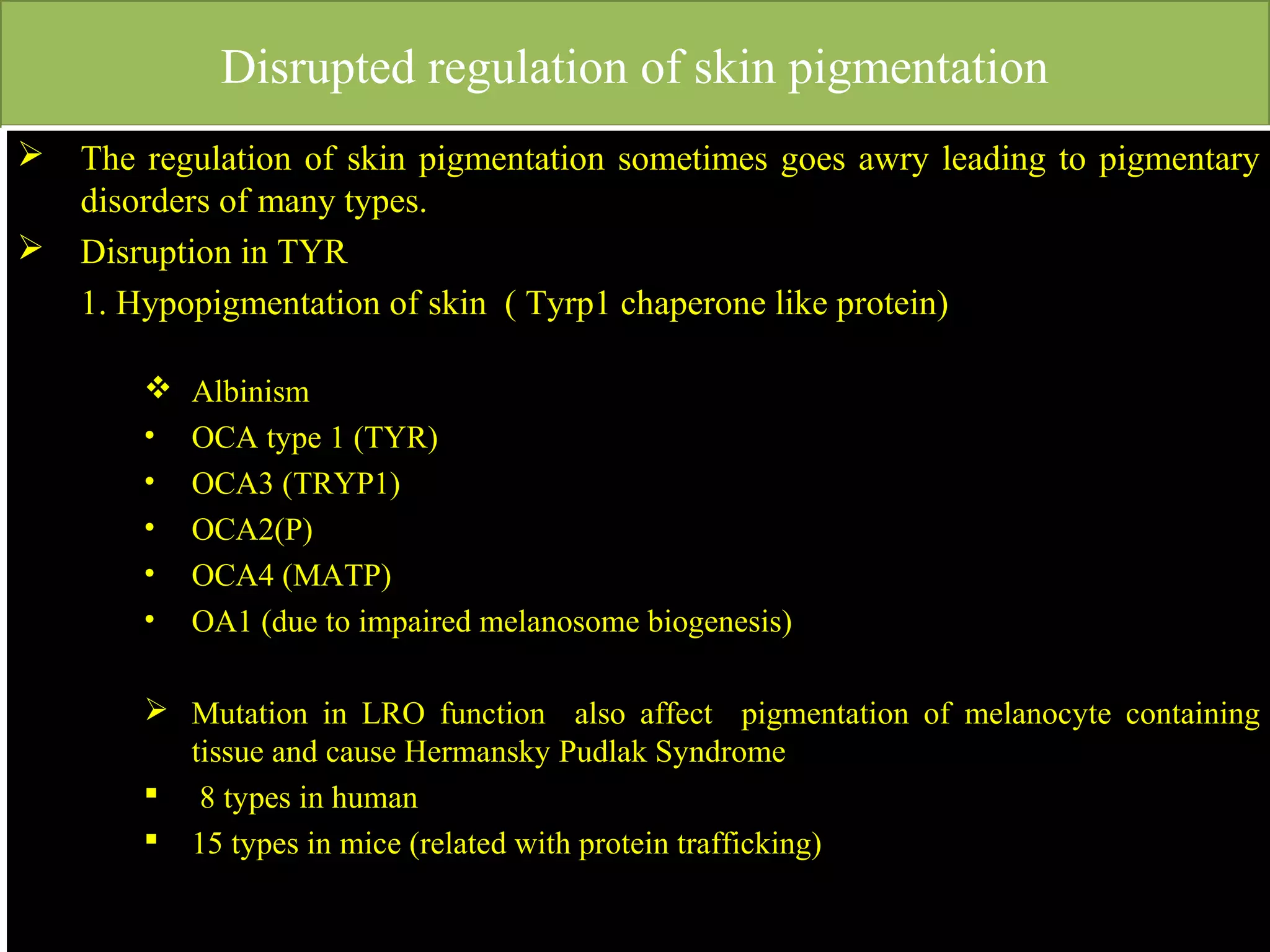 Disrupted regulation of skin pigmentation

➢ The regulation of skin pigmentation sometimes goes awry leading to pigmentary disorders of many types.

➢ Disruption in TYR

1. Hypopigmentation of skin ( Tyrp1 chaperone like protein)

❖ Albinism

• OCA type 1 (TYR)

• OCA3 (TRYP1)

• OCA2(P)

• OCA4 (MATP)

• OA1 (due to impaired melanosome biogenesis)

➢ Mutation in LRO function also affect pigmentation of melanocyte containing tissue and cause Hermansky Pudlak Syndrome

▪ 8 types in human

▪ 15 types in mice (related with protein trafficking)